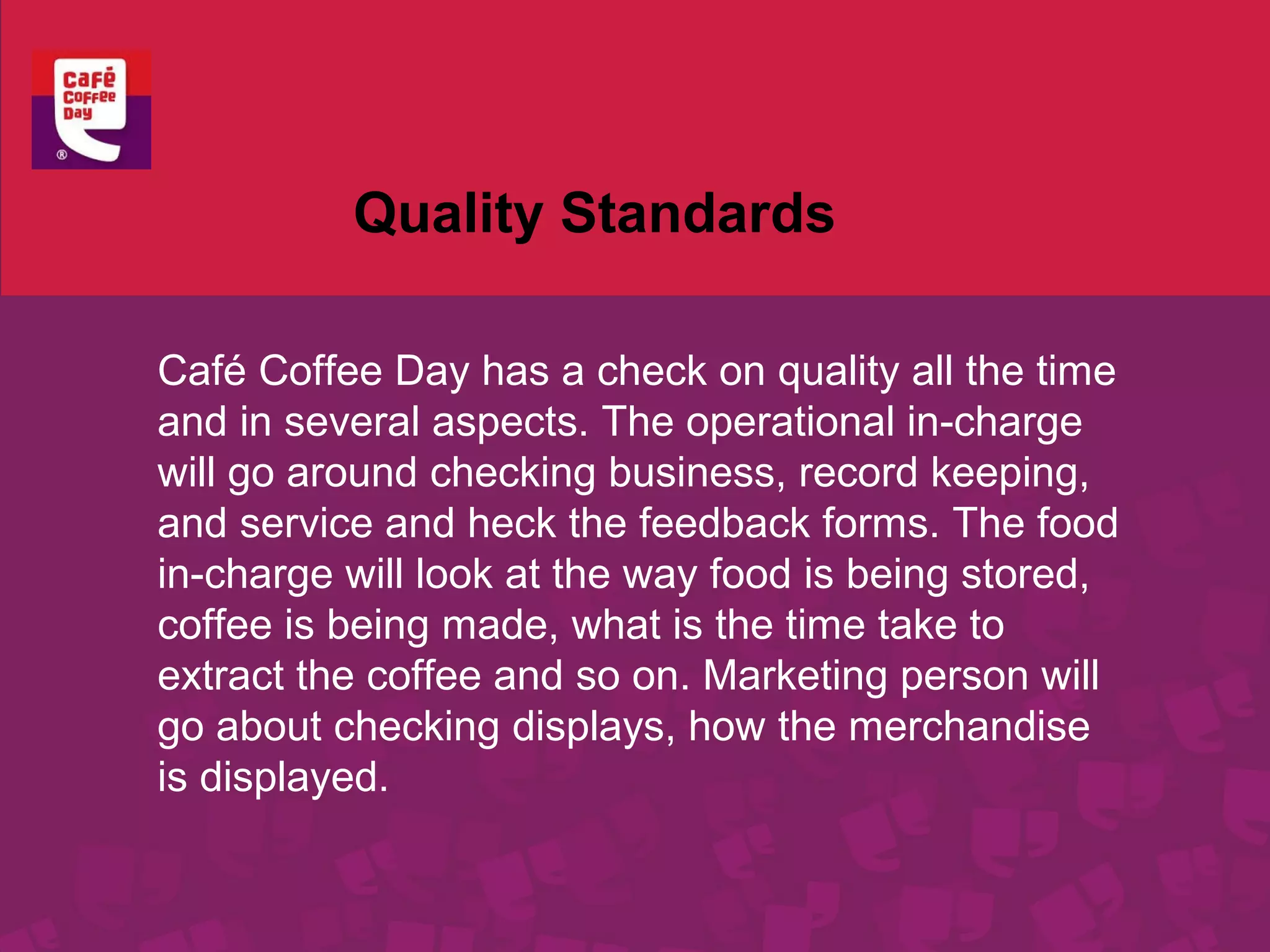 Café Coffee Day ®

Quality Standards

Café Coffee Day has a check on quality all the time and in several aspects. The operational in-charge will go around checking business, record keeping, and service and heck the feedback forms. The food in-charge will look at the way food is being stored, coffee is being made, what is the time take to extract the coffee and so on. Marketing person will go about checking displays, how the merchandise is displayed.